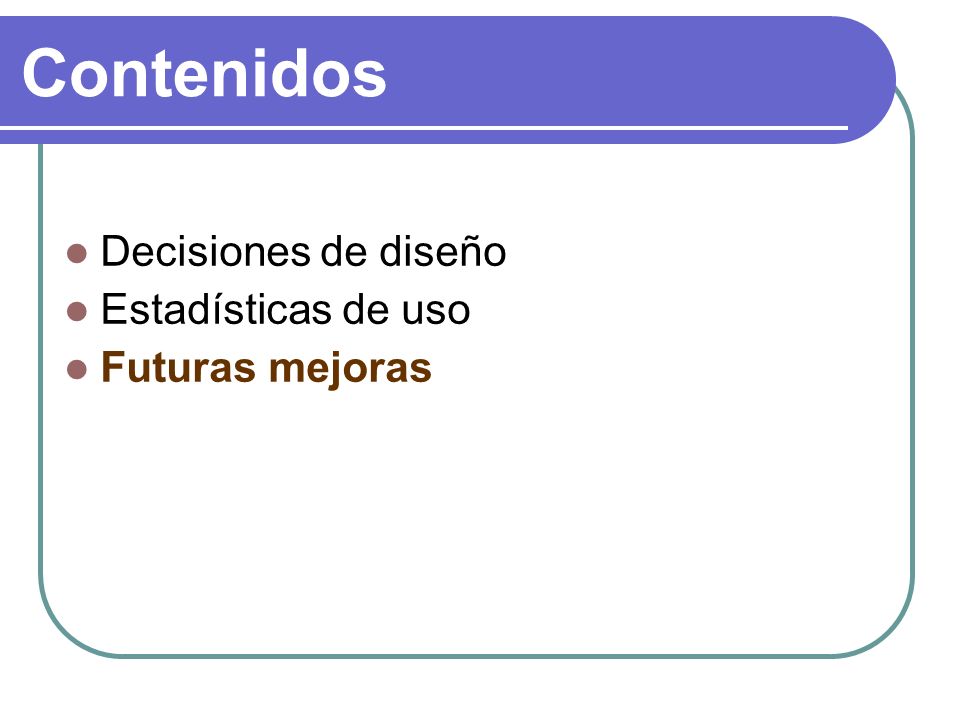 Contenidos

- Decisiones de diseño
- Estadísticas de uso
- Futuras mejoras